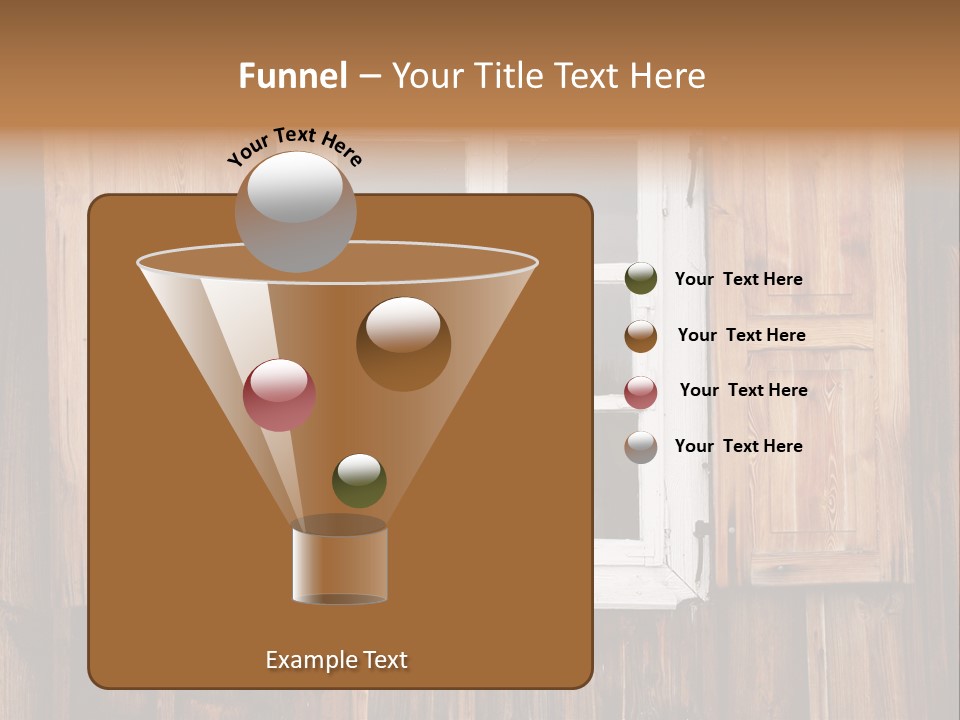 Funnel – Your Title Text Here

Your Text Here

Your Text Here

Your Text Here

Your Text Here

Your Text Here

Example Text